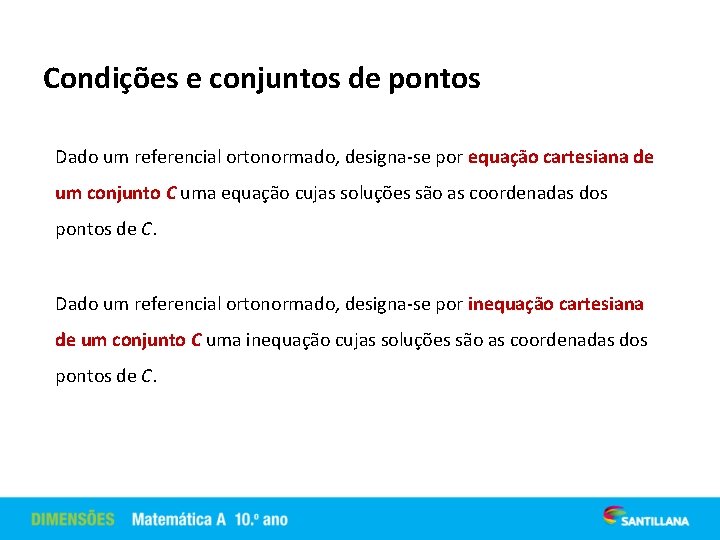 Condições e conjuntos de pontos

Dado um referencial ortonormado, designa-se por equação cartesiana de um conjunto $C$ uma equação cujas soluções são as coordenadas dos pontos de $C$.

Dado um referencial ortonormado, designa-se por inequação cartesiana de um conjunto $C$ uma inequação cujas soluções são as coordenadas dos pontos de $C$.

DIMENSÕES Matemática A 10.º ano

SANTILLANA